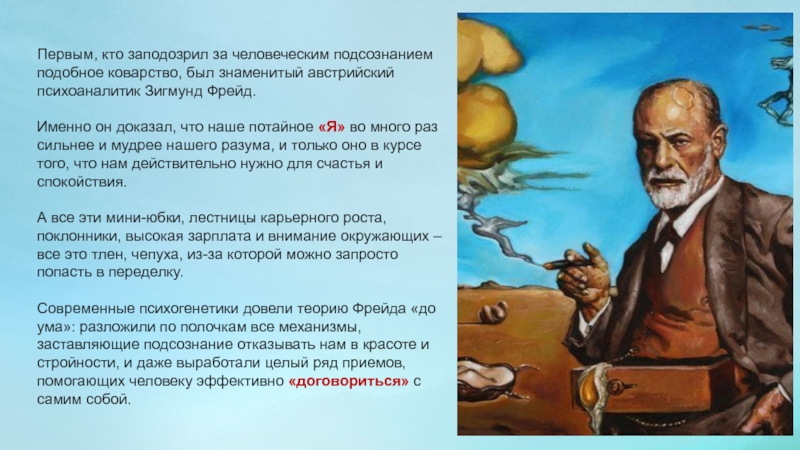 Первым, кто заподозрил за человеческим подсознанием подобное коварство, был знаменитый австрийский психоаналитик Зигмунд Фрейд.

Именно он доказал, что наше потайное «Я» во много раз сильнее и мудрее нашего разума, и только оно в курсе того, что нам действительно нужно для счастья и спокойствия.

А все эти мини-юбки, лестницы карьерного роста, поклонники, высокая зарплата и внимание окружающих – все это тлен, чепуха, из-за которой можно запросто попасть в переделку.

Современные психогенетики довели теорию Фрейда «до ума»: разложили по полочкам все механизмы, заставляющие подсознание отказывать нам в красоте и стройности, и даже выработали целый ряд приемов, помогающих человеку эффективно «договориться» с самим собой.